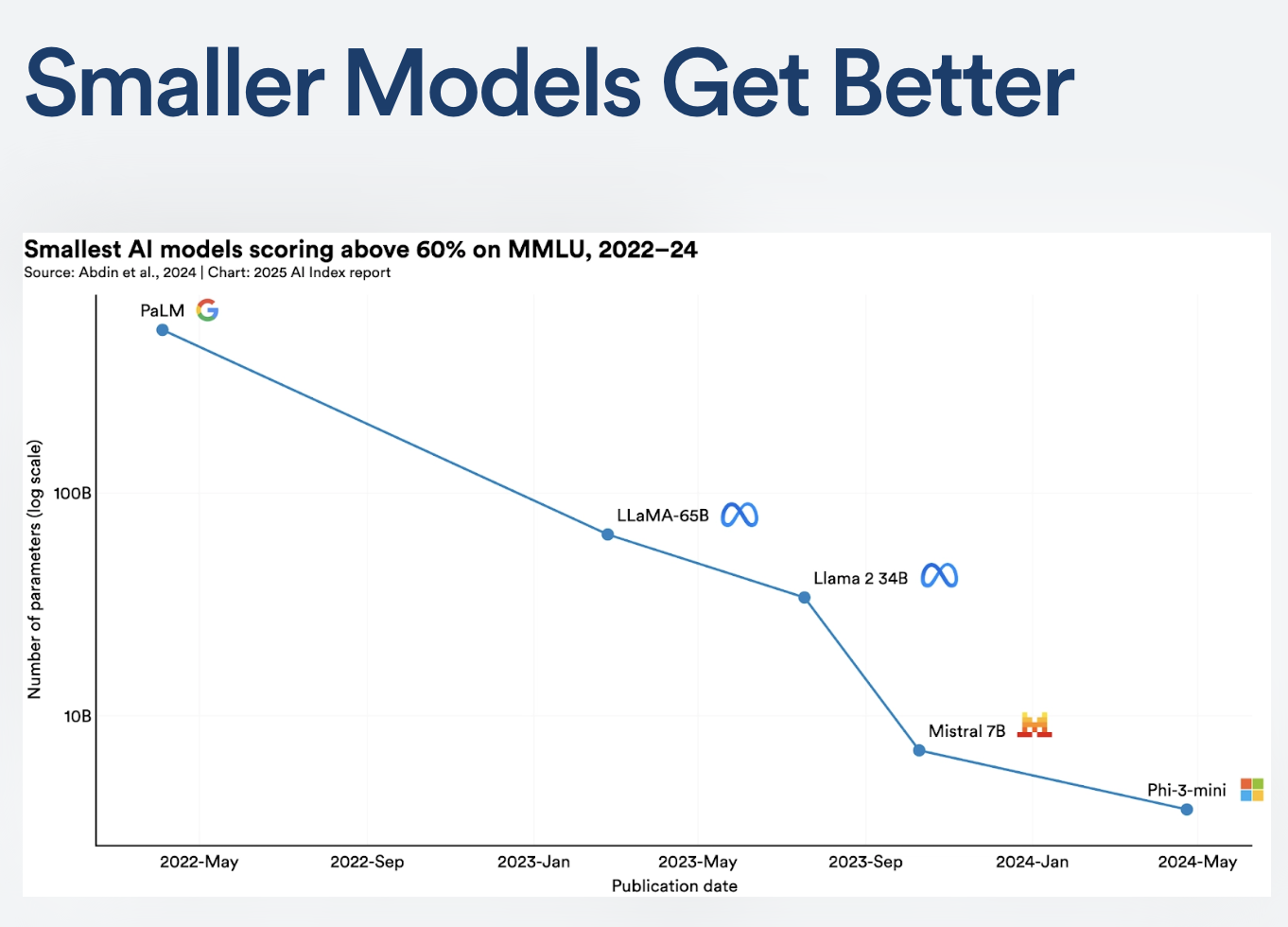 Smaller Models Get Better

Smallest AI models scoring above 60% on MMLU, 2022–24
Source: Abdin et al., 2024 | Chart: 2025 AI Index report

Number of parameters (log scale)

100B
10B

PaLM
LLaMA-65B
Llama 2 34B
Mistral 7B
Phi-3-mini

2022-May
2022-Sep
2023-Jan
2023-May
2023-Sep
2024-Jan
2024-May
Publication date